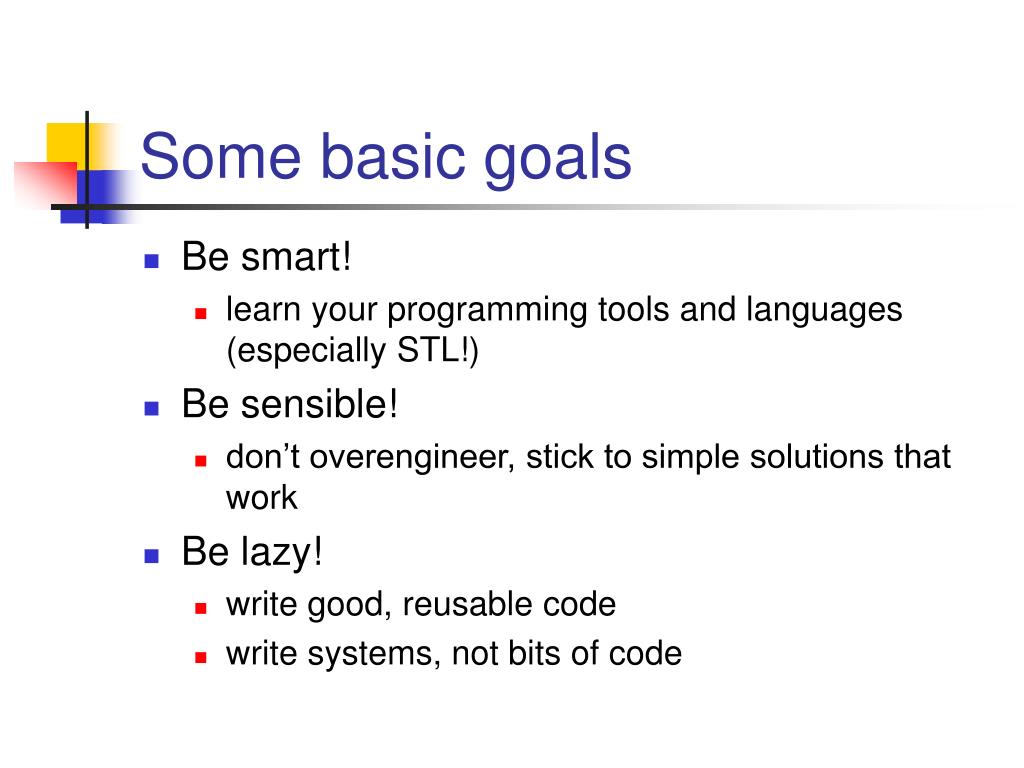 Some basic goals

- Be smart!
  - learn your programming tools and languages (especially STL!)
- Be sensible!
  - don’t overengineer, stick to simple solutions that work
- Be lazy!
  - write good, reusable code
  - write systems, not bits of code